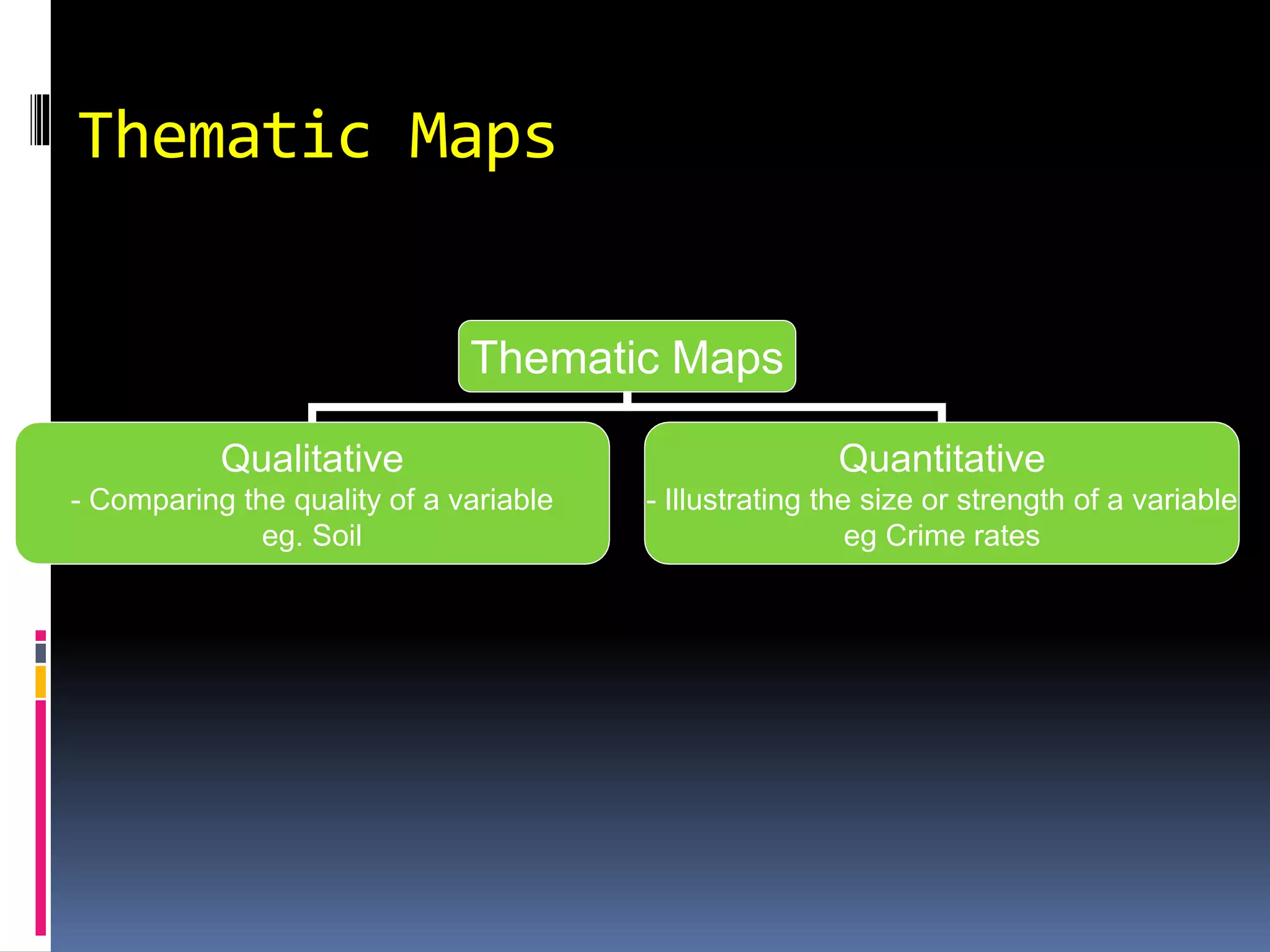 Thematic Maps

Thematic Maps

Qualitative
- Comparing the quality of a variable
eg. Soil

Quantitative
- Illustrating the size or strength of a variable
eg Crime rates